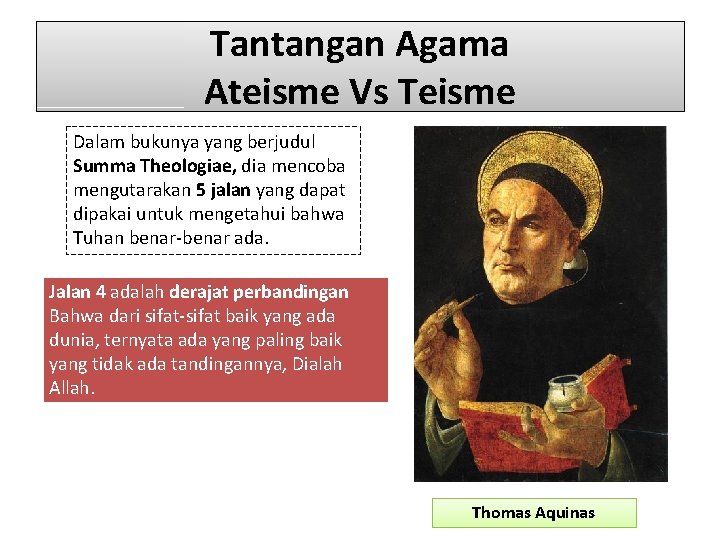 Tantangan Agama
Ateisme Vs Teisme

Dalam bukunya yang berjudul Summa Theologiae, dia mencoba mengutarakan 5 jalan yang dapat dipakai untuk mengetahui bahwa Tuhan benar-benar ada.

Jalan 4 adalah derajat perbandingan Bahwa dari sifat-sifat baik yang ada dunia, ternyata ada yang paling baik yang tidak ada tandingannya, Dialah Allah.

Thomas Aquinas